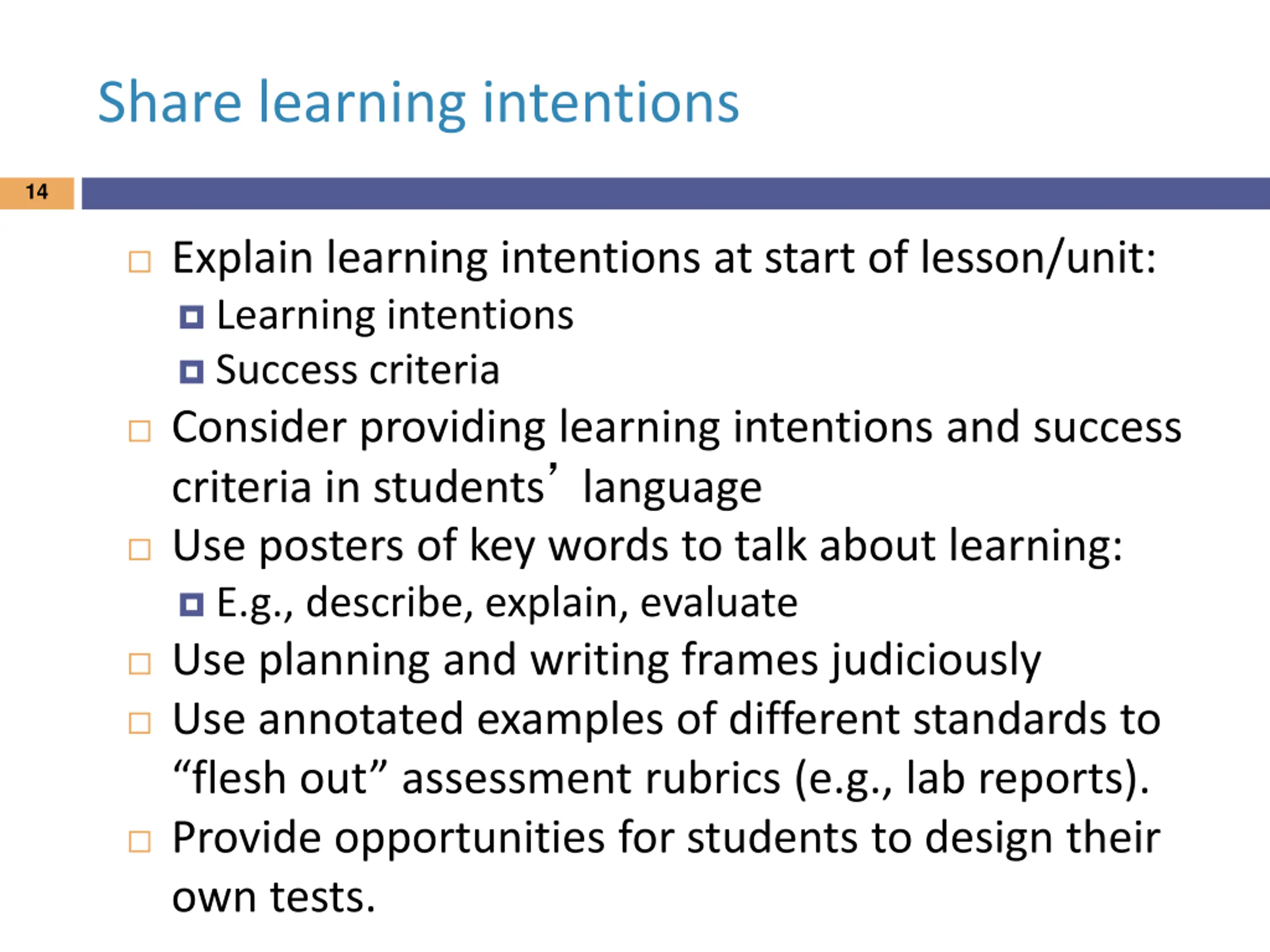 Share learning intentions

14

Explain learning intentions at start of lesson/unit:

Learning intentions

Success criteria

Consider providing learning intentions and success criteria in students’ language

Use posters of key words to talk about learning:

E.g., describe, explain, evaluate

Use planning and writing frames judiciously

Use annotated examples of different standards to “flesh out” assessment rubrics (e.g., lab reports).

Provide opportunities for students to design their own tests.